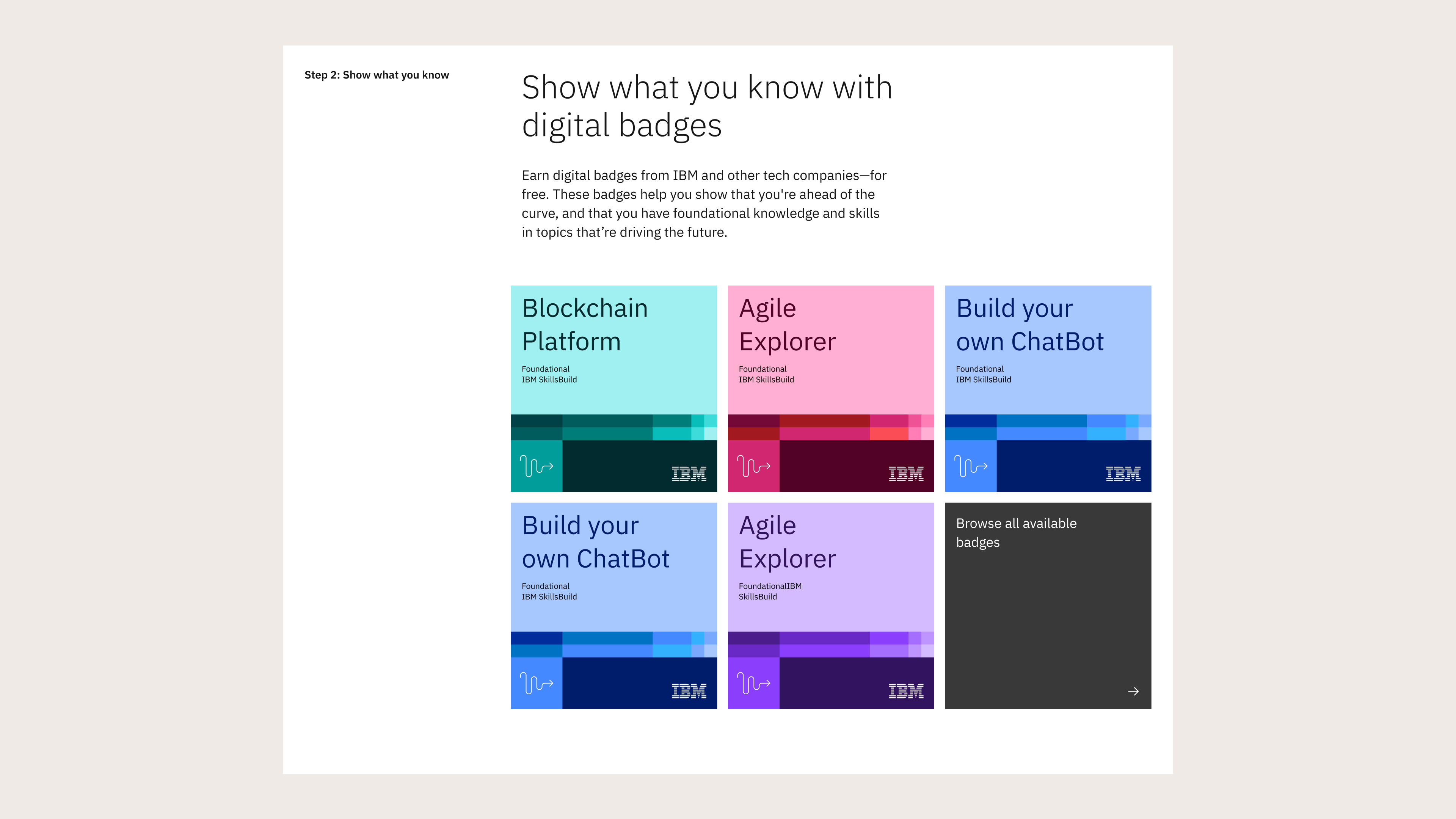 Step 2: Show what you know

Show what you know with digital badges

Earn digital badges from IBM and other tech companies—for free. These badges help you show that you're ahead of the curve, and that you have foundational knowledge and skills in topics that're driving the future.

Blockchain Platform
Foundational
IBM SkillsBuild
IBM

Agile Explorer
Foundational
IBM SkillsBuild
IBM

Build your own ChatBot
Foundational
IBM SkillsBuild
IBM

Build your own ChatBot
Foundational
IBM SkillsBuild
IBM

Agile Explorer
FoundationalIBM
SkillsBuild
IBM

Browse all available badges